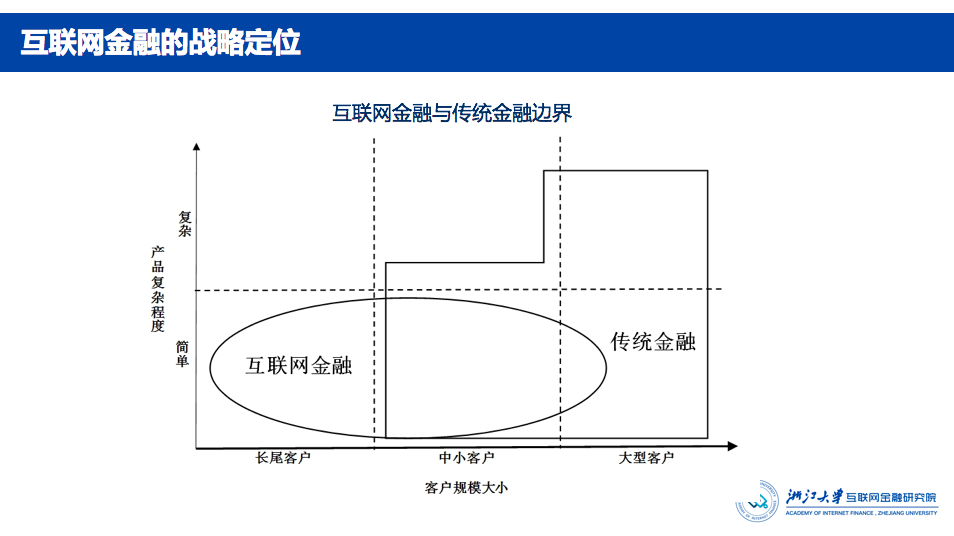 互联网金融的战略定位

互联网金融与传统金融边界

复杂

产品复杂程度

简单

互联网金融

传统金融

长尾客户

中小客户

大型客户

客户规模大小

浙江大学 互联网金融研究院
ACADEMY OF INTERNET FINANCE , ZHEJIANG UNIVERSITY